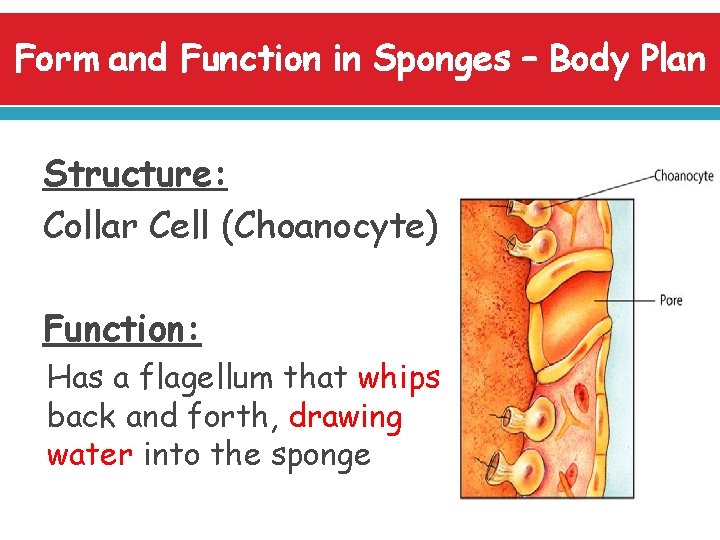 Form and Function in Sponges – Body Plan

Structure:
Collar Cell (Choanocyte)

Function:
Has a flagellum that whips back and forth, drawing water into the sponge

Choanocyte

Pore